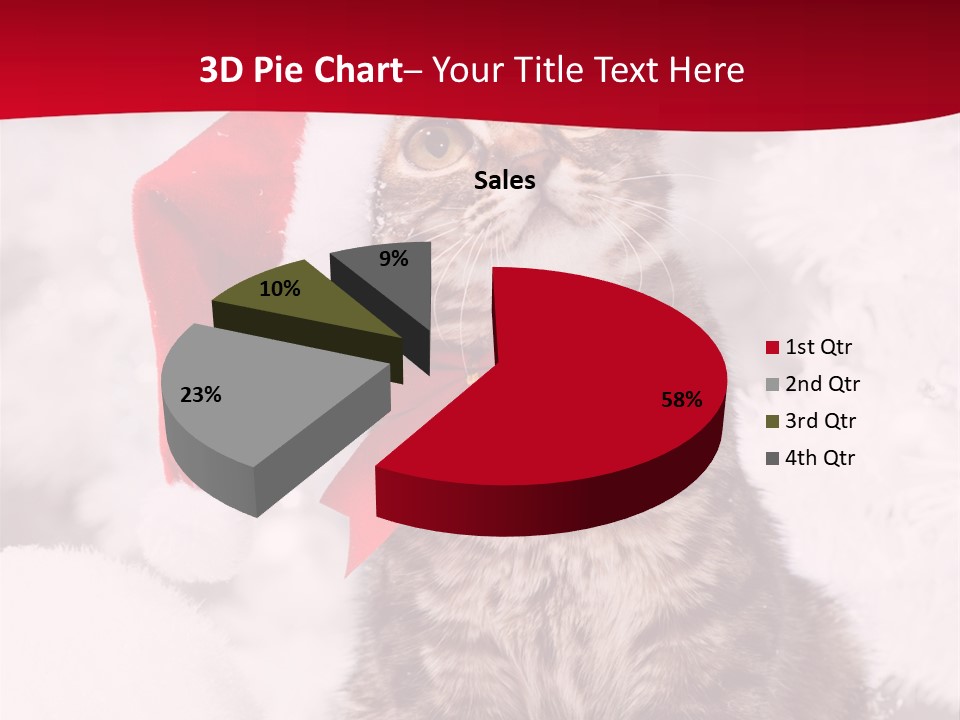 3D Pie Chart– Your Title Text Here

Sales

9%
10%
23%
58%

1st Qtr
2nd Qtr
3rd Qtr
4th Qtr